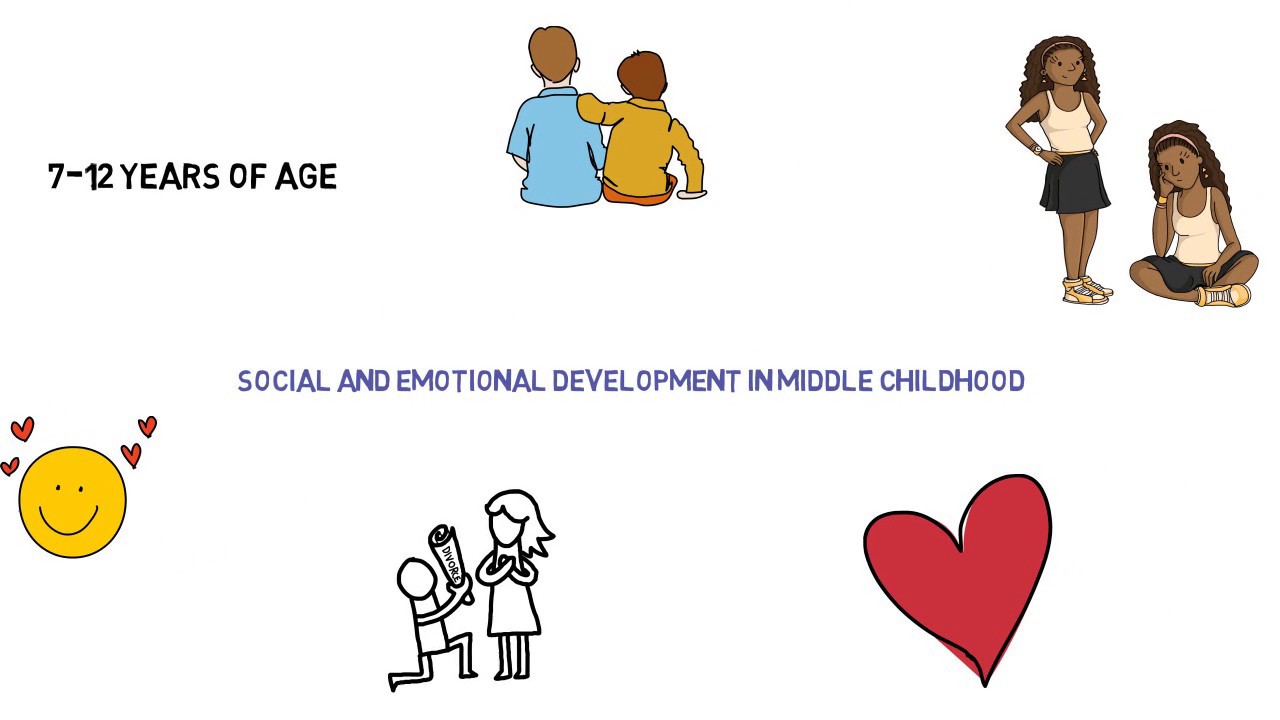 7-12 YEARS OF AGE

SOCIAL AND EMOTIONAL DEVELOPMENT IN MIDDLE CHILDHOOD

DIVORCE